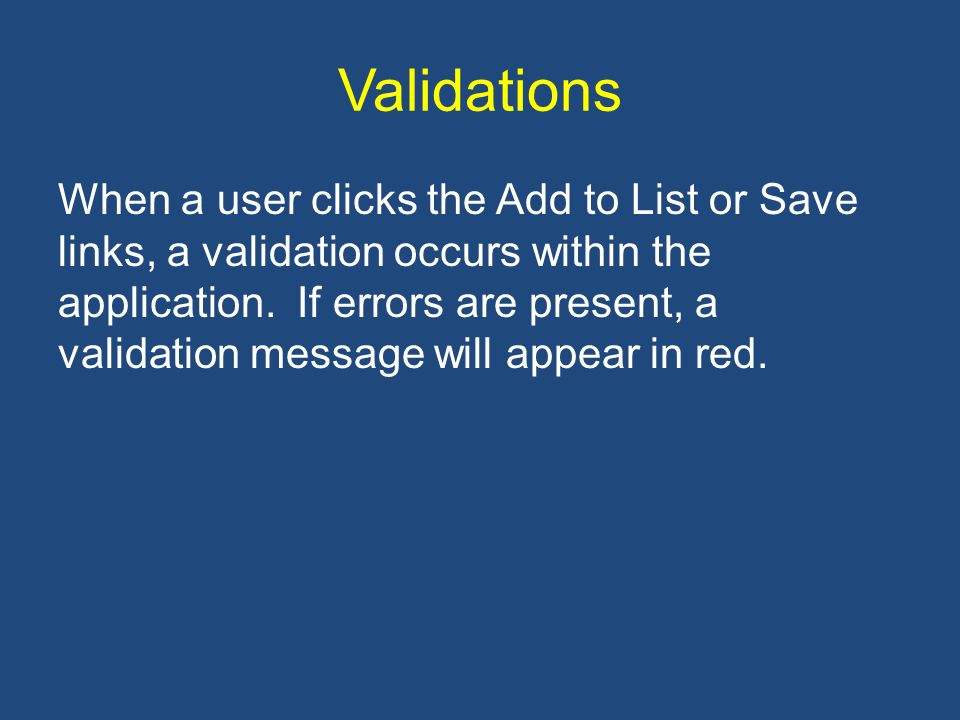 Validations

When a user clicks the Add to List or Save links, a validation occurs within the application.  If errors are present, a validation message will appear in red.